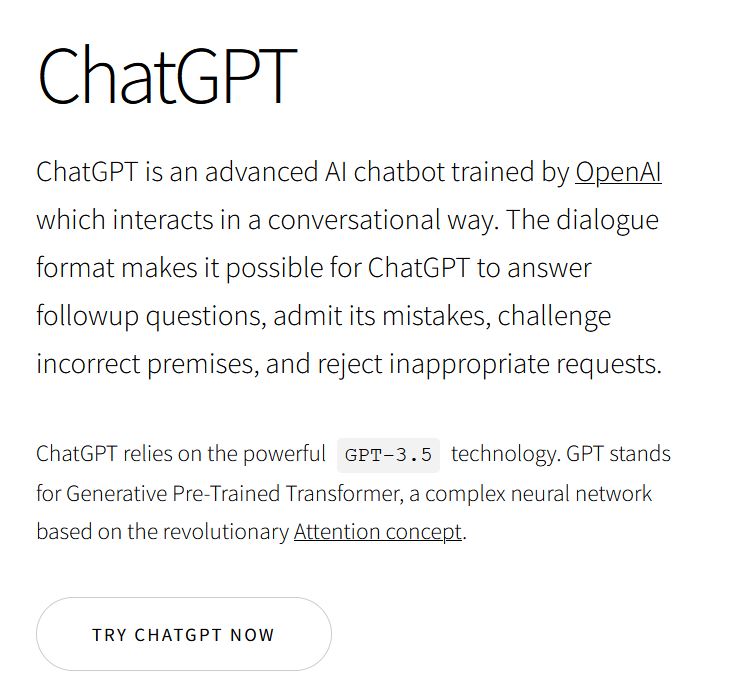 ChatGPT

ChatGPT is an advanced AI chatbot trained by OpenAI which interacts in a conversational way. The dialogue format makes it possible for ChatGPT to answer followup questions, admit its mistakes, challenge incorrect premises, and reject inappropriate requests.

ChatGPT relies on the powerful GPT-3.5 technology. GPT stands for Generative Pre-Trained Transformer, a complex neural network based on the revolutionary Attention concept.

TRY CHATGPT NOW